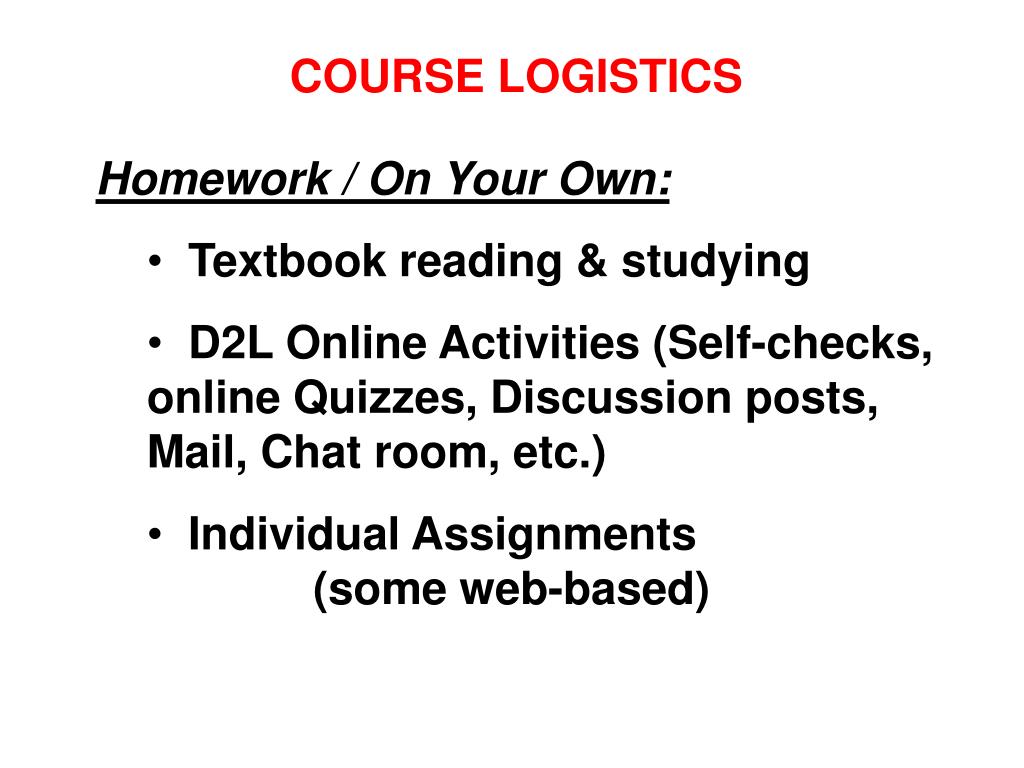 COURSE LOGISTICS

Homework / On Your Own:

• Textbook reading & studying

• D2L Online Activities (Self-checks, online Quizzes, Discussion posts, Mail, Chat room, etc.)

• Individual Assignments (some web-based)